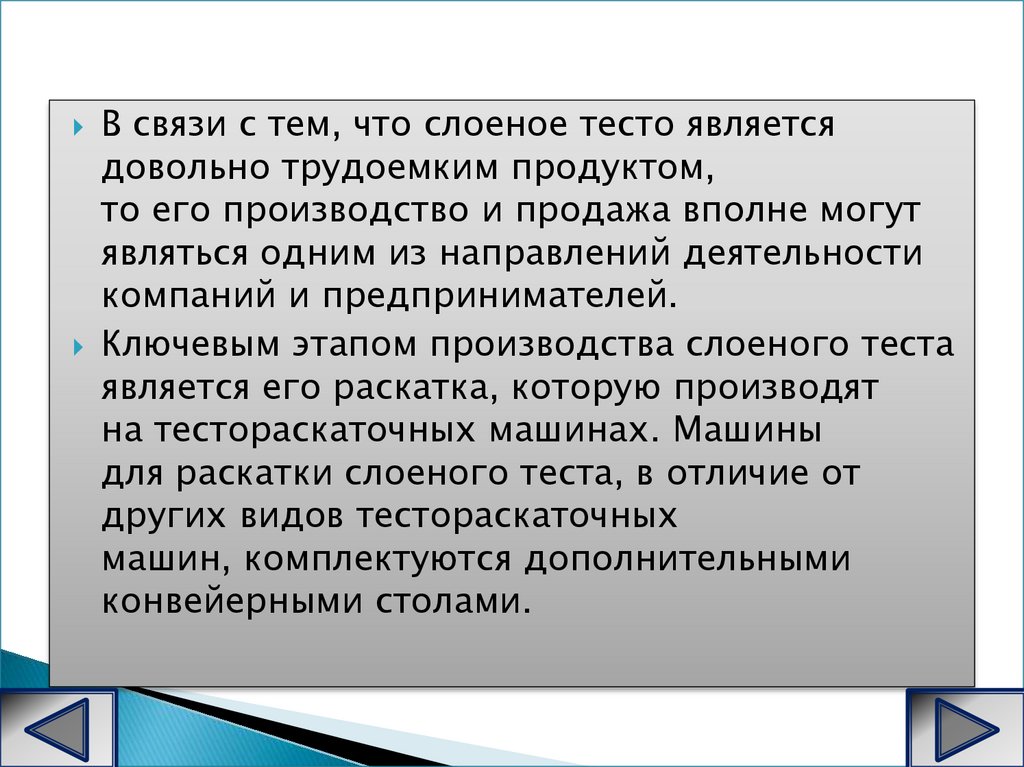 В связи с тем, что слоеное тесто является довольно трудоемким продуктом, то его производство и продажа вполне могут являться одним из направлений деятельности компаний и предпринимателей.

Ключевым этапом производства слоеного теста является его раскатка, которую производят на тестораскаточных машинах. Машины для раскатки слоеного теста, в отличие от других видов тестораскаточных машин, комплектуются дополнительными конвейерными столами.